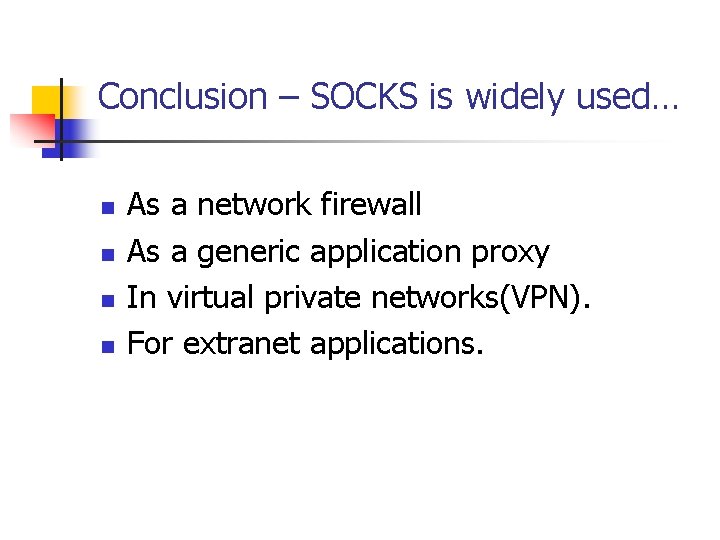 Conclusion – SOCKS is widely used…

- As a network firewall
- As a generic application proxy
- In virtual private networks(VPN).
- For extranet applications.